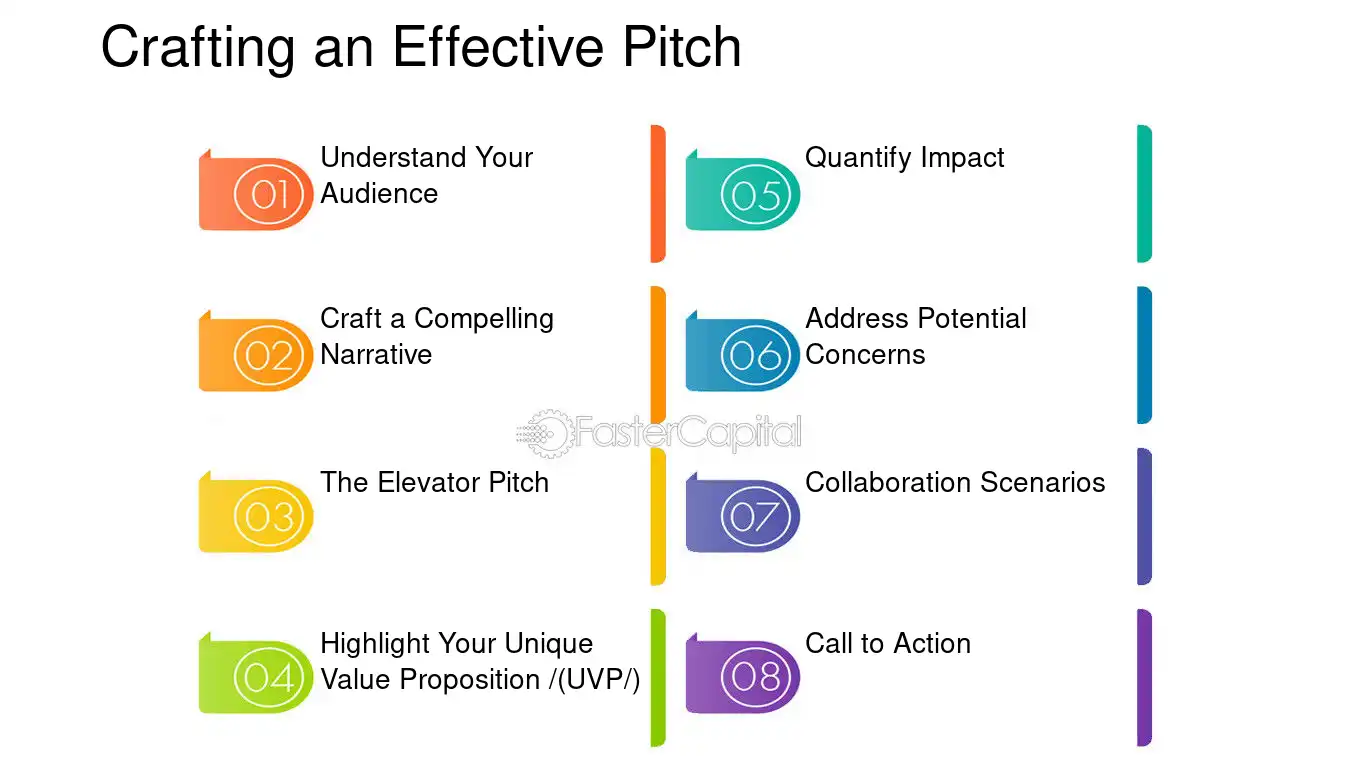 Crafting an Effective Pitch

01
Understand Your Audience

02
Craft a Compelling Narrative

03
The Elevator Pitch

04
Highlight Your Unique Value Proposition /(UVP/)

05
Quantify Impact

06
Address Potential Concerns

07
Collaboration Scenarios

08
Call to Action

FasterCapital